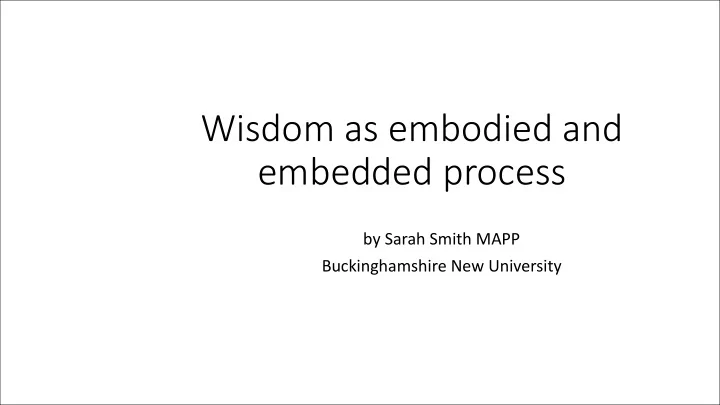 Wisdom as embodied and embedded process

by Sarah Smith MAPP

Buckinghamshire New University